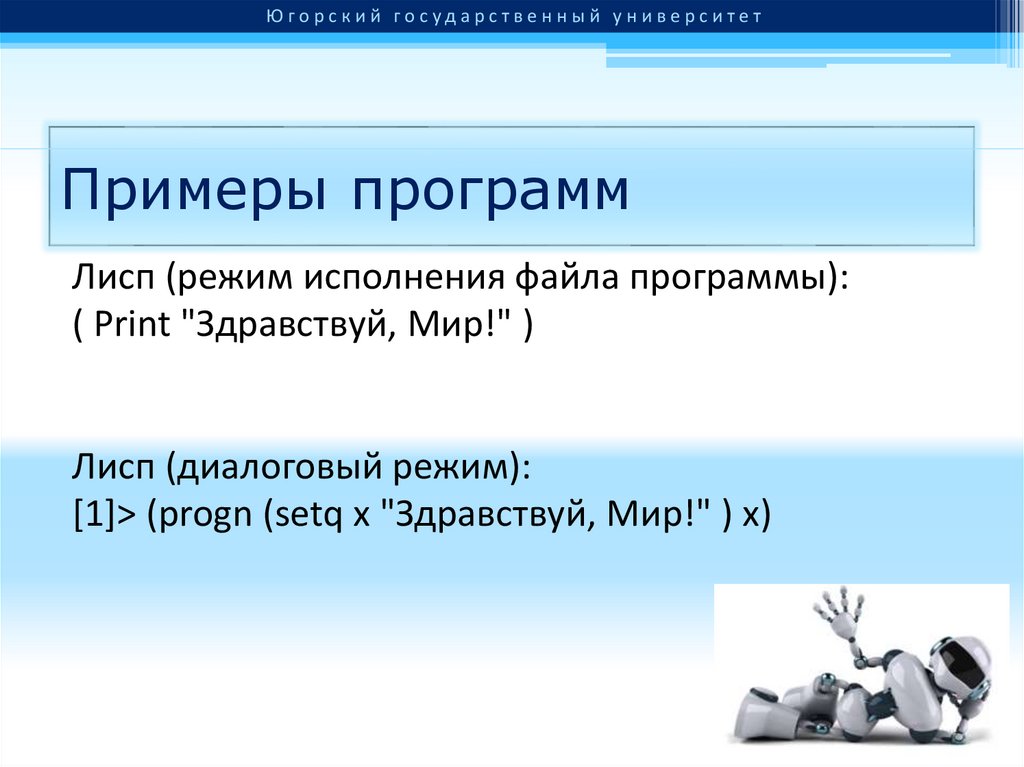 Югорский государственный университет

Примеры программ

Лисп (режим исполнения файла программы):
( Print "Здравствуй, Мир!" )

Лисп (диалоговый режим):
[1]> (progn (setq x "Здравствуй, Мир!" ) x)